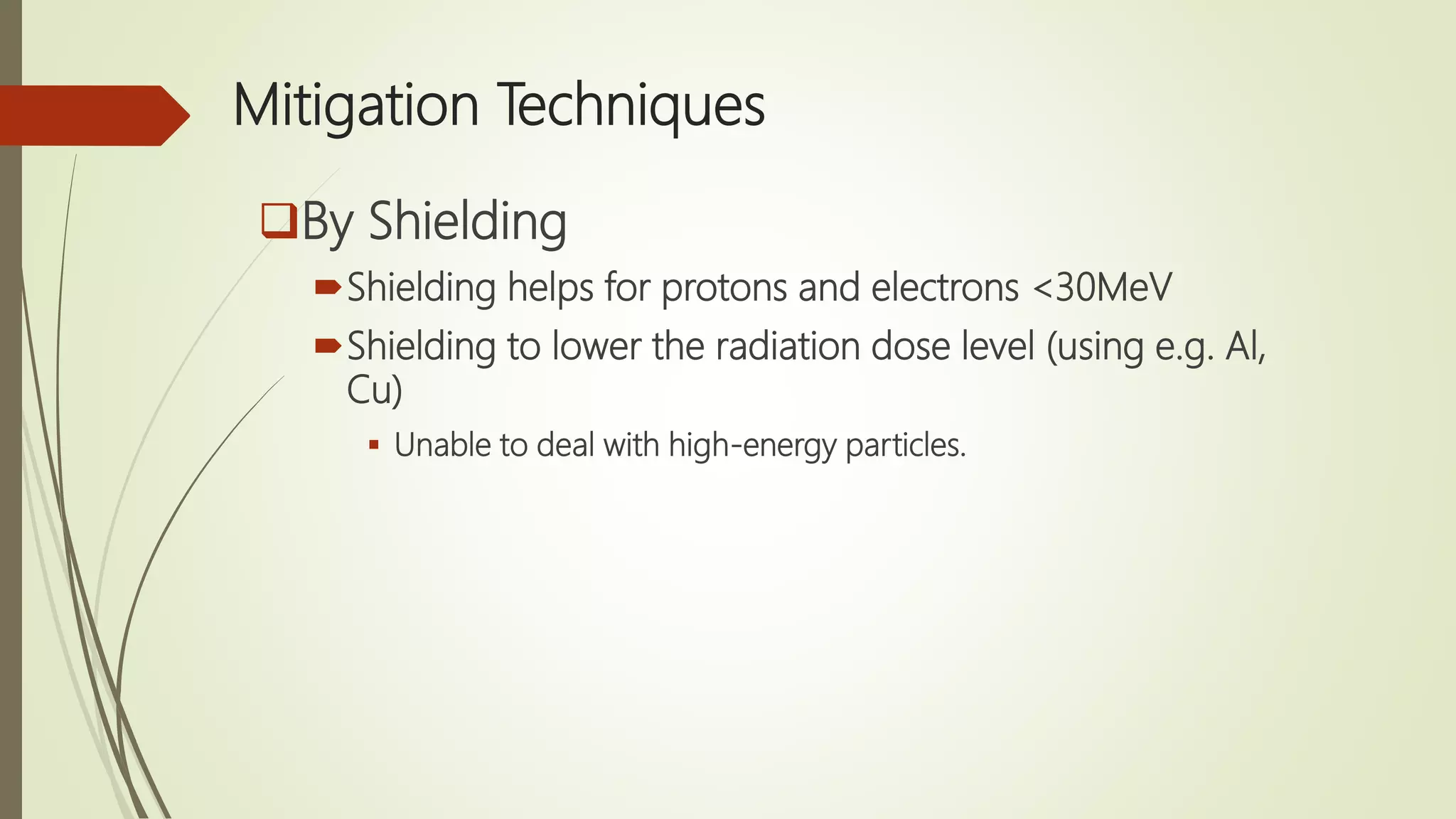 Mitigation Techniques

By Shielding

Shielding helps for protons and electrons <30MeV

Shielding to lower the radiation dose level (using e.g. Al, Cu)

Unable to deal with high-energy particles.